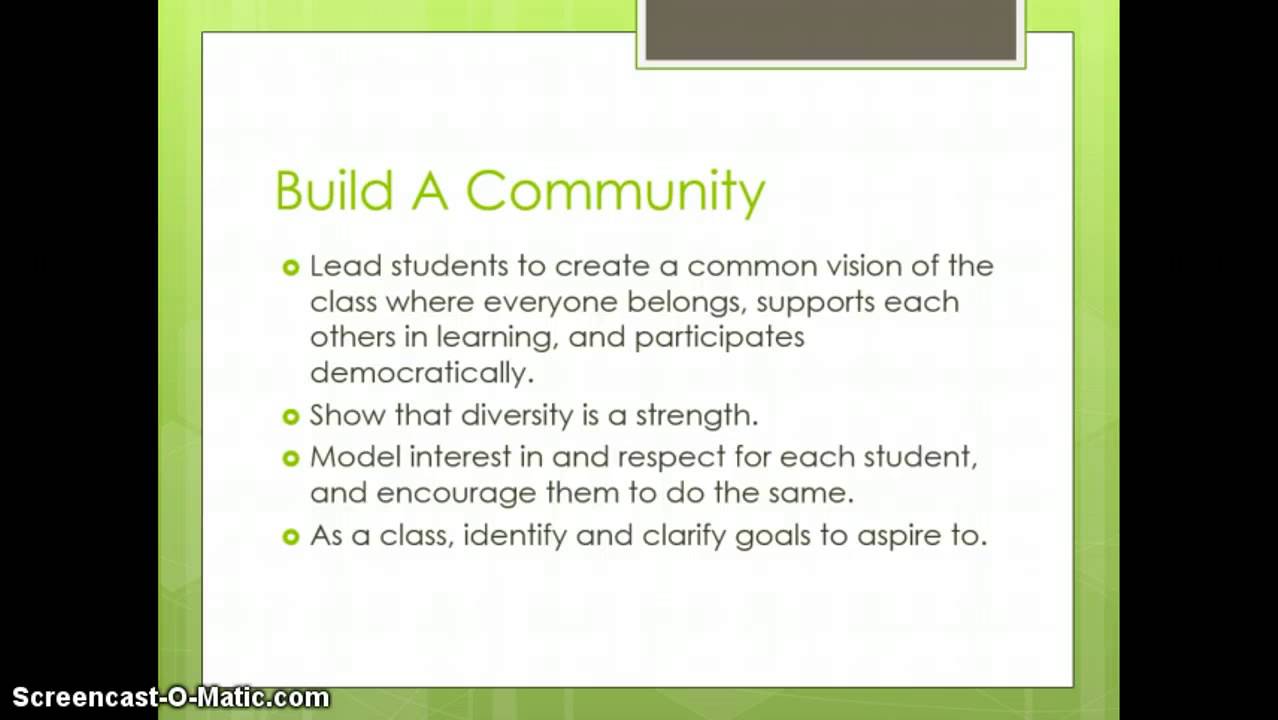 Build A Community

Lead students to create a common vision of the class where everyone belongs, supports each others in learning, and participates democratically.

Show that diversity is a strength.

Model interest in and respect for each student, and encourage them to do the same.

As a class, identify and clarify goals to aspire to.

Screencast-O-Matic.com